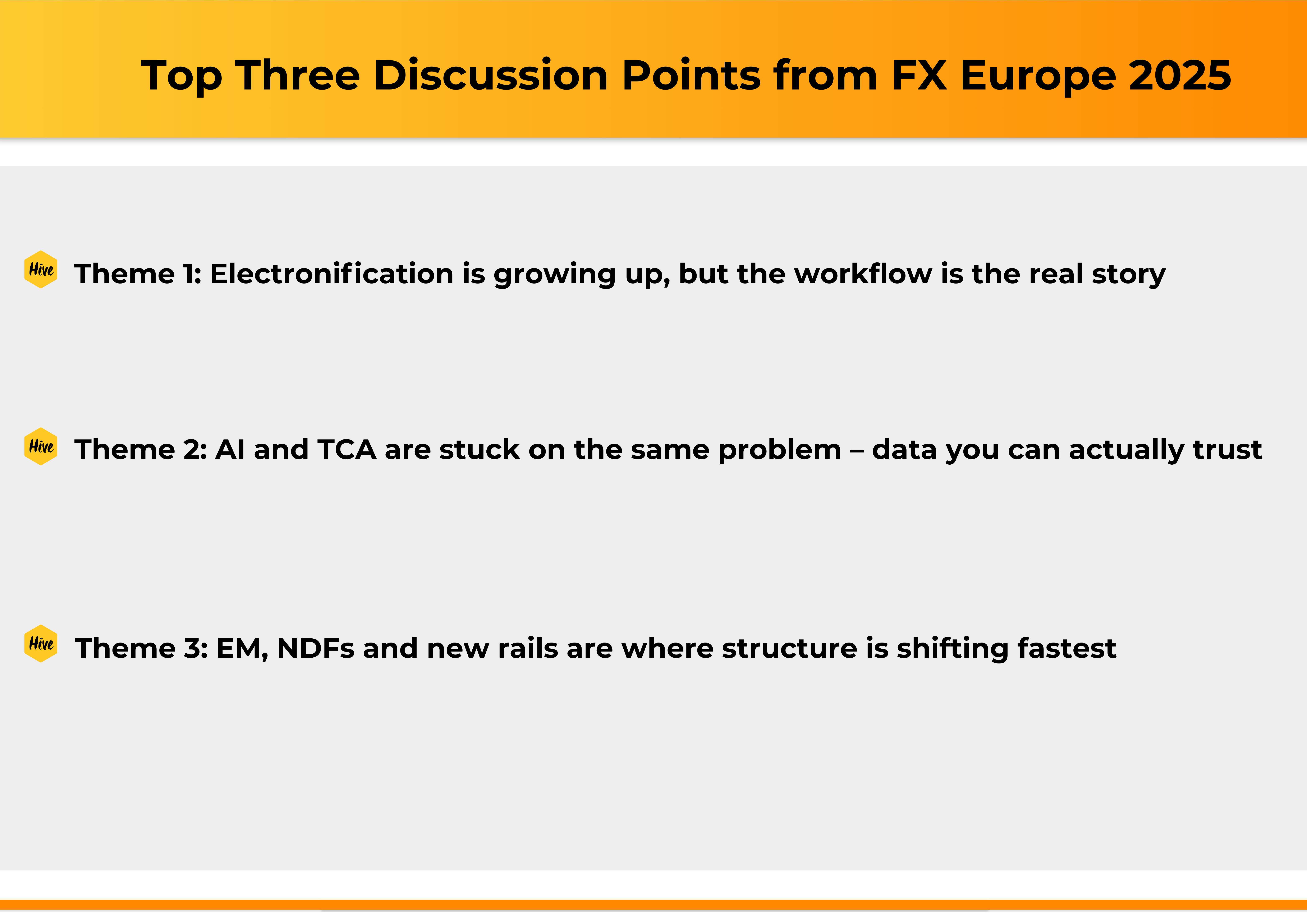 Top Three Discussion Points from FX Europe 2025

Hive Theme 1: Electronification is growing up, but the workflow is the real story

Hive Theme 2: AI and TCA are stuck on the same problem – data you can actually trust

Hive Theme 3: EM, NDFs and new rails are where structure is shifting fastest